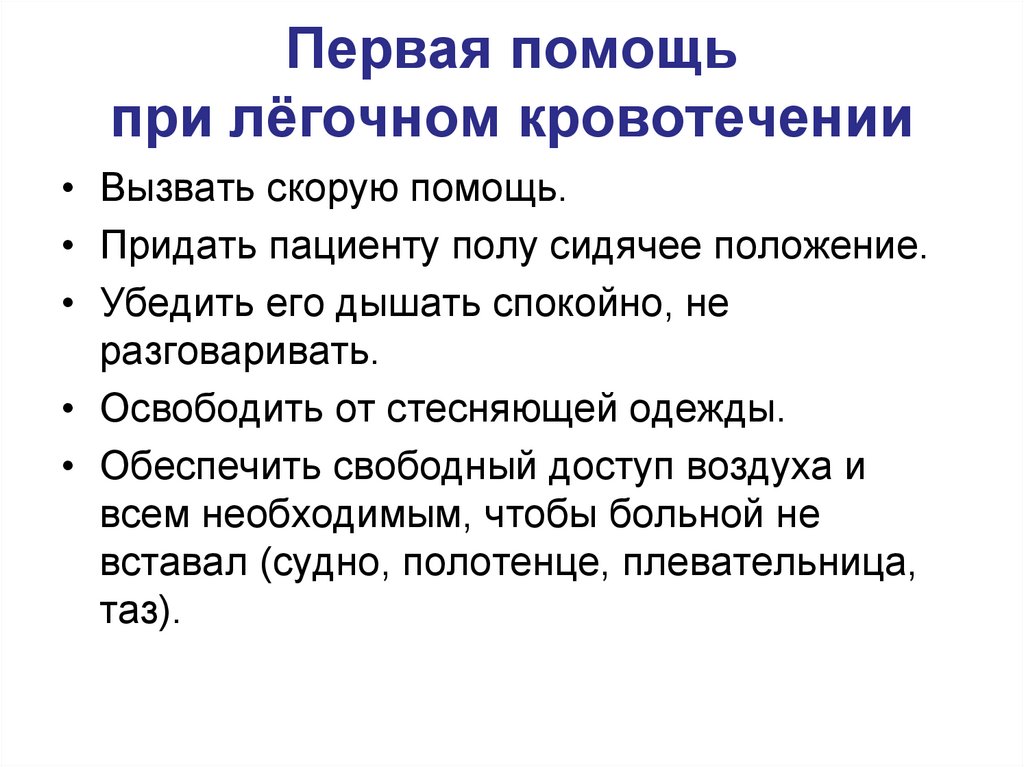 Первая помощь при лёгочном кровотечении

• Вызвать скорую помощь.
• Придать пациенту полу сидячее положение.
• Убедить его дышать спокойно, не разговаривать.
• Освободить от стесняющей одежды.
• Обеспечить свободный доступ воздуха и всем необходимым, чтобы больной не вставал (судно, полотенце, плевательница, таз).